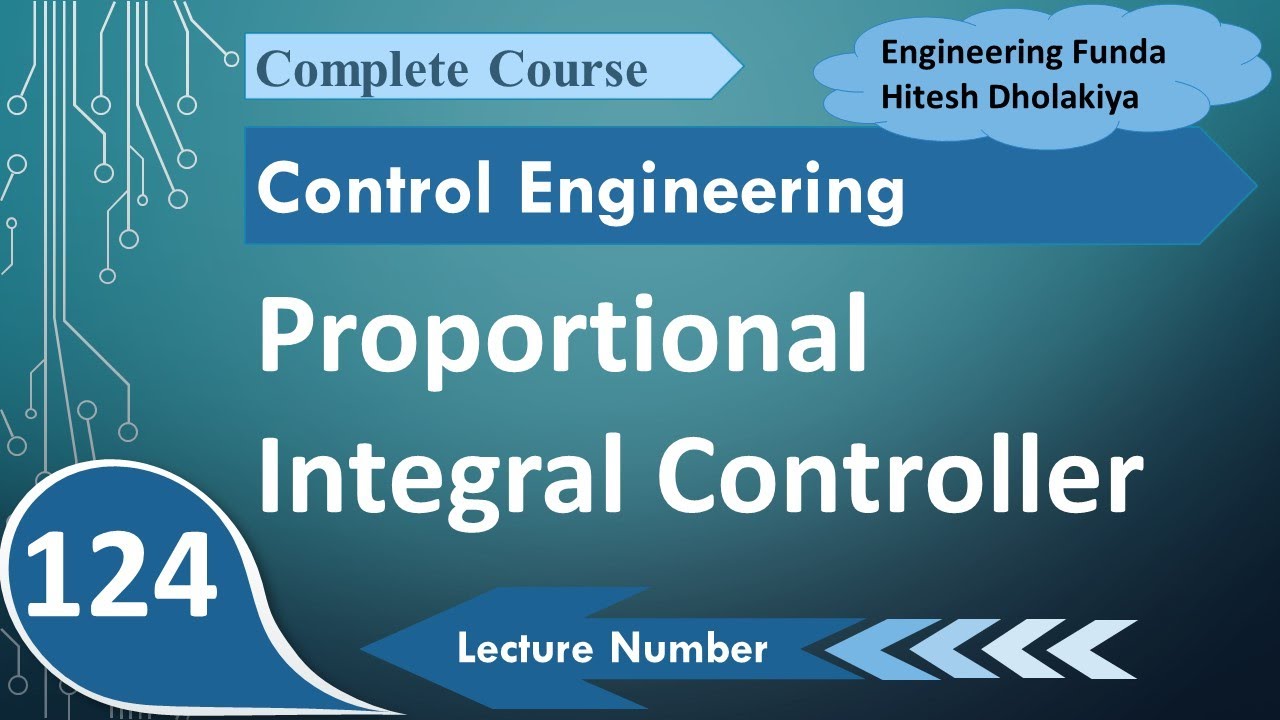 Complete Course

Engineering Funda
Hitesh Dholakiya

Control Engineering

Proportional Integral Controller

124

Lecture Number